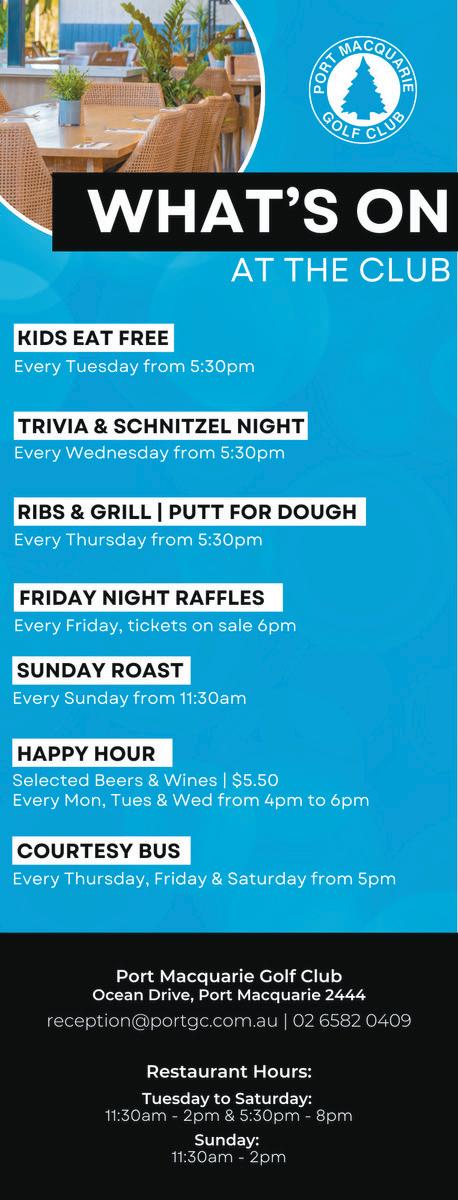 PORT MACQUARIE GOLF CLUB

WHAT'S ON
AT THE CLUB

KIDS EAT FREE
Every Tuesday from 5:30pm

TRIVIA & SCHNITZEL NIGHT
Every Wednesday from 5:30pm

RIBS & GRILL | PUTT FOR DOUGH
Every Thursday from 5:30pm

FRIDAY NIGHT RAFFLES
Every Friday, tickets on sale 6pm

SUNDAY ROAST
Every Sunday from 11:30am

HAPPY HOUR
Selected Beers & Wines | $5.50
Every Mon, Tues & Wed from 4pm to 6pm

COURTESY BUS
Every Thursday, Friday & Saturday from 5pm

Port Macquarie Golf Club
Ocean Drive, Port Macquarie 2444
reception@portgc.com.au | 02 6582 0409

Restaurant Hours:
Tuesday to Saturday:
11:30am - 2pm & 5:30pm - 8pm
Sunday:
11:30am - 2pm